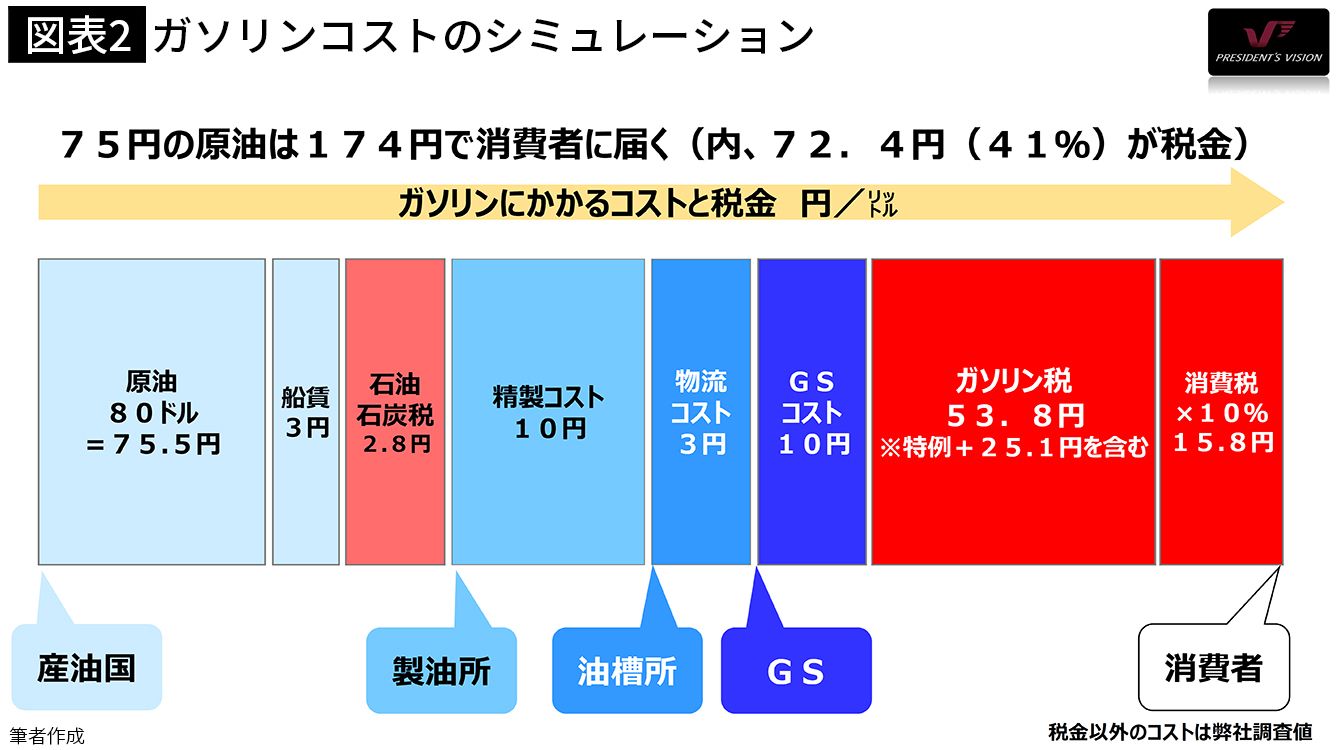 図表2 ガソリンコストのシミュレーション

PRESIDENT'S VISION

７５円の原油は１７４円で消費者に届く（内、７２．４円（４１％）が税金）

ガソリンにかかるコストと税金　円／リットル

原油
８０ドル
＝７５.５円

船賃
３円

石油
石炭税
２.８円

精製コスト
１０円

物流
コスト
３円

ＧＳ
コスト
１０円

ガソリン税
５３．８円
※特例＋２５.１円を含む

消費税
×１０％
１５.８円

産油国

製油所

油槽所

ＧＳ

消費者

筆者作成

税金以外のコストは弊社調査値